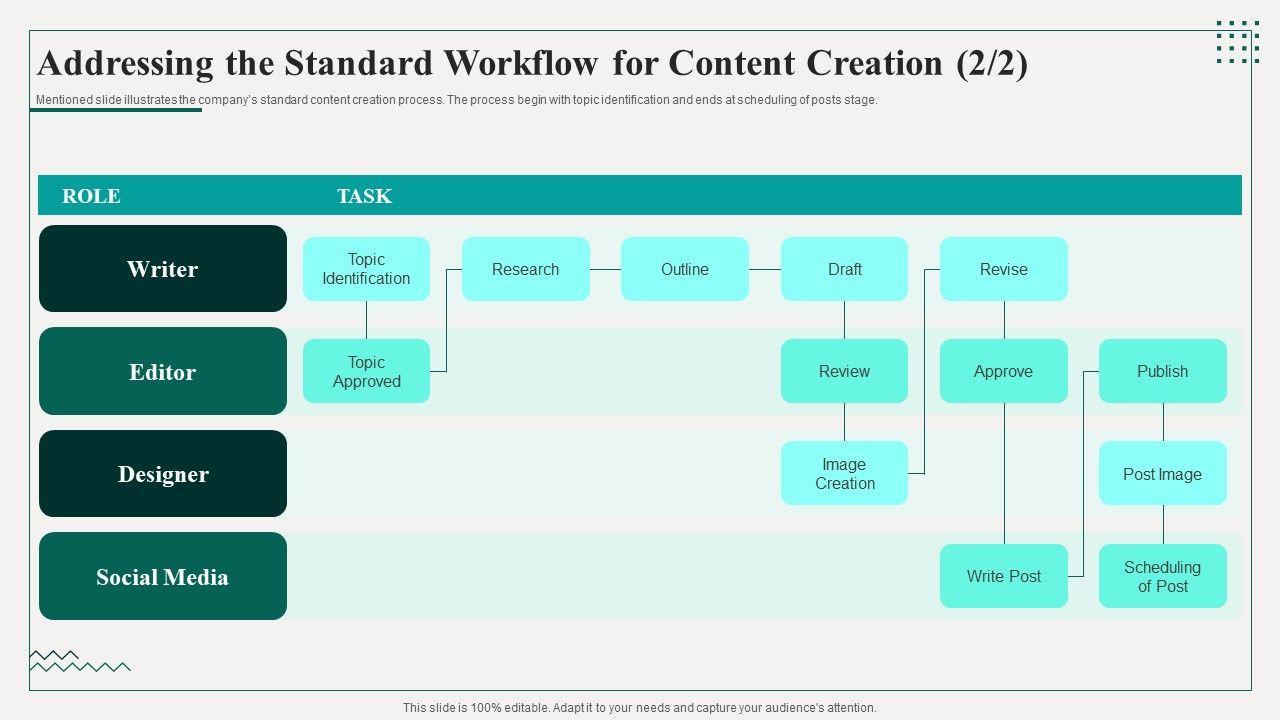 Addressing the Standard Workflow for Content Creation (2/2)

Mentioned slide illustrates the company's standard content creation process. The process begin with topic identification and ends at scheduling of posts stage.

ROLE

TASK

Writer

Topic Identification

Research

Outline

Draft

Revise

Editor

Topic Approved

Review

Approve

Publish

Designer

Image Creation

Post Image

Social Media

Write Post

Scheduling of Post

This slide is 100% editable. Adapt it to your needs and capture your audience's attention.